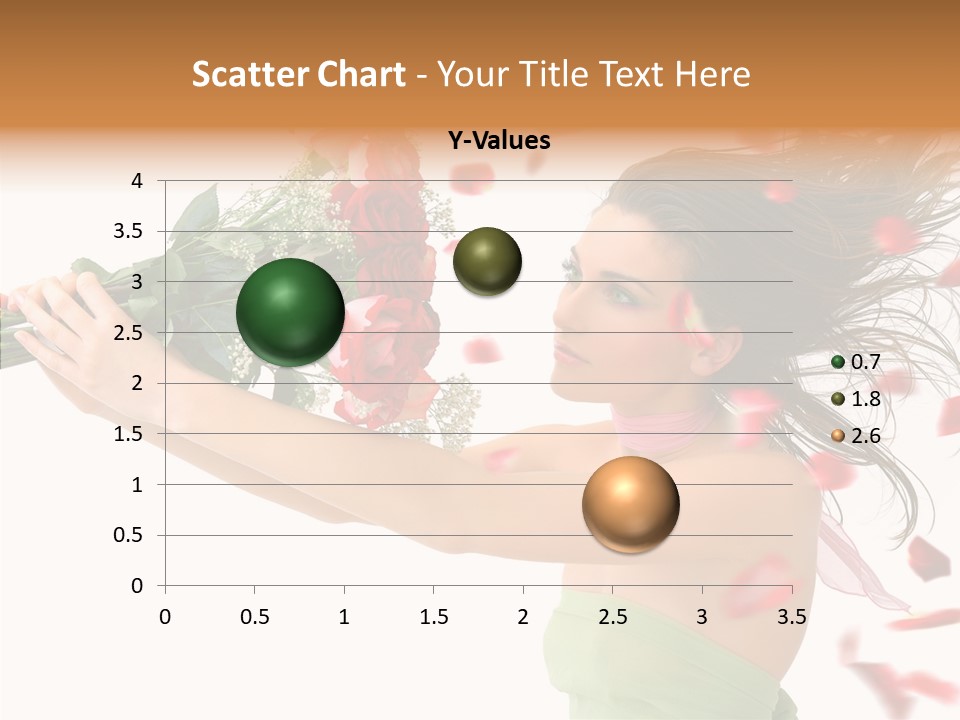 Scatter Chart - Your Title Text Here

Y-Values

4
3.5
3
2.5
2
1.5
1
0.5
0

0 0.5 1 1.5 2 2.5 3 3.5

0.7
1.8
2.6